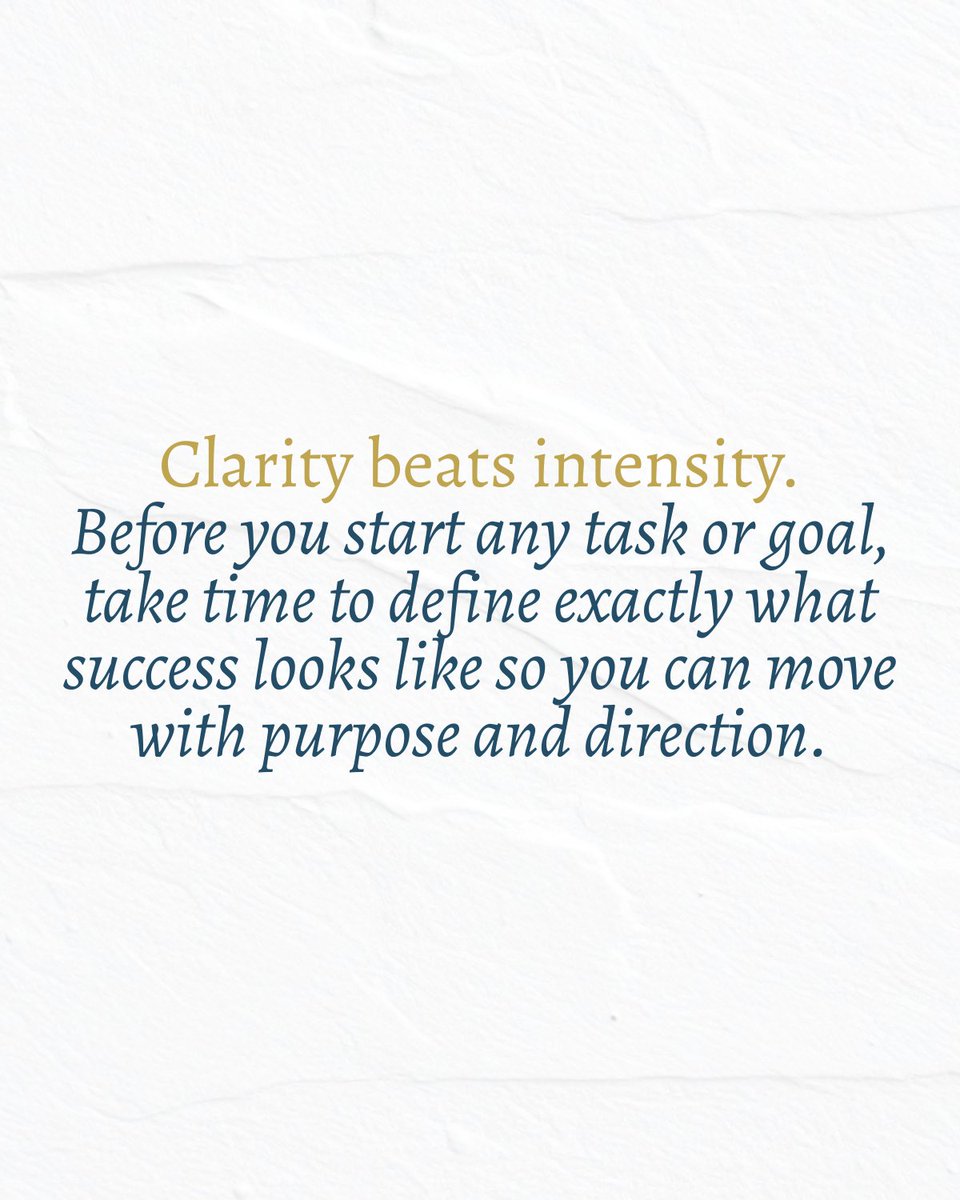 Clarity beats intensity.
Before you start any task or goal, take time to define exactly what success looks like so you can move with purpose and direction.